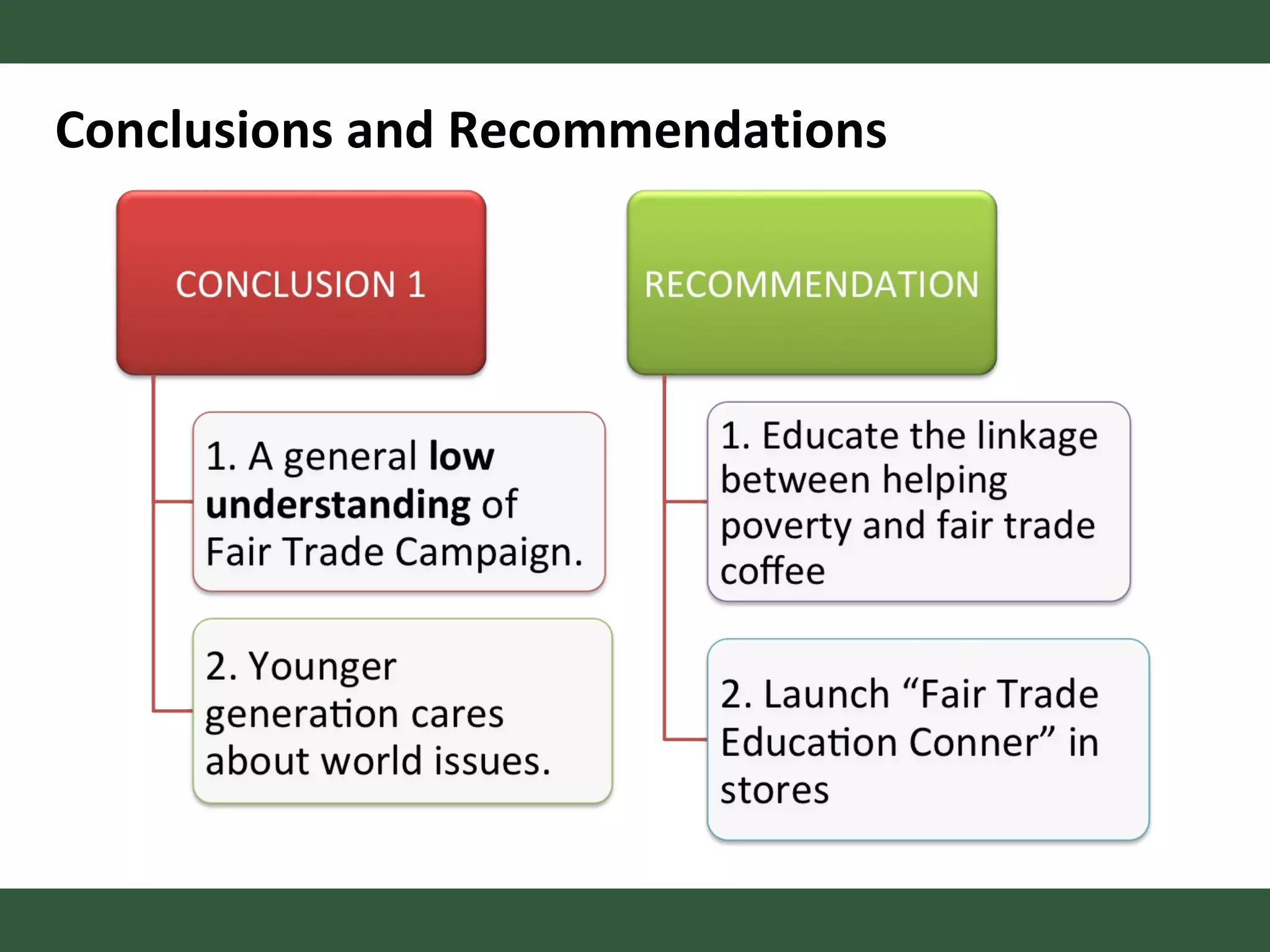 Conclusions and Recommendations

CONCLUSION 1

1. A general low understanding of Fair Trade Campaign.

2. Younger generation cares about world issues.

RECOMMENDATION

1. Educate the linkage between helping poverty and fair trade coffee

2. Launch “Fair Trade Education Conner” in stores